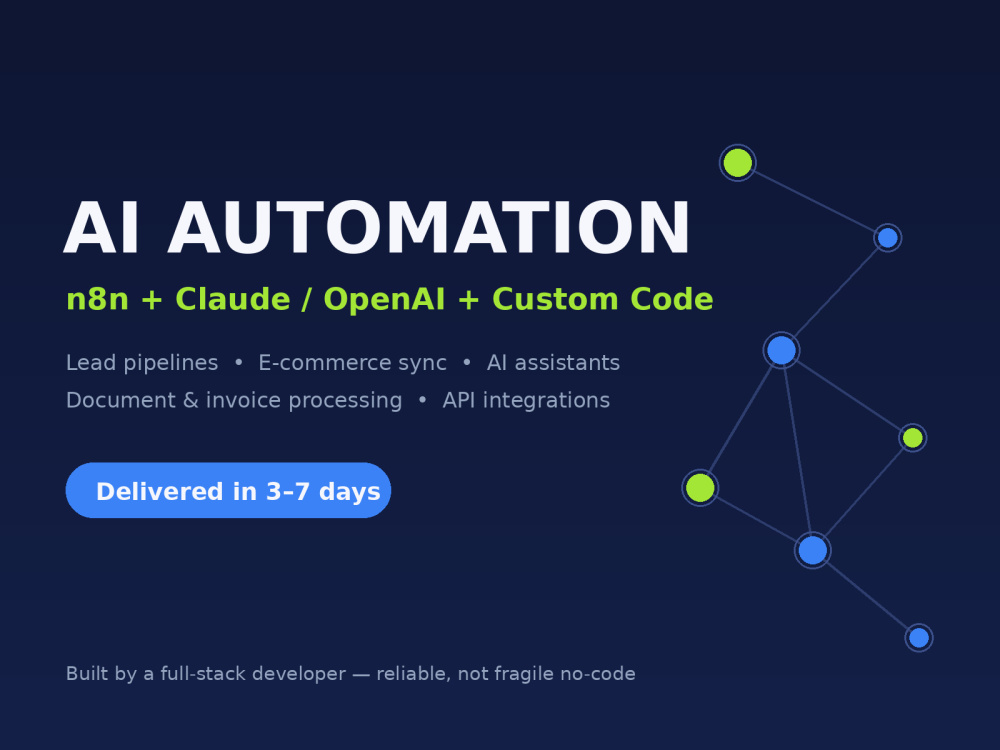 AI AUTOMATION

n8n + Claude / OpenAI + Custom Code

Lead pipelines • E-commerce sync • AI assistants
Document & invoice processing • API integrations

Delivered in 3–7 days

Built by a full-stack developer — reliable, not fragile no-code